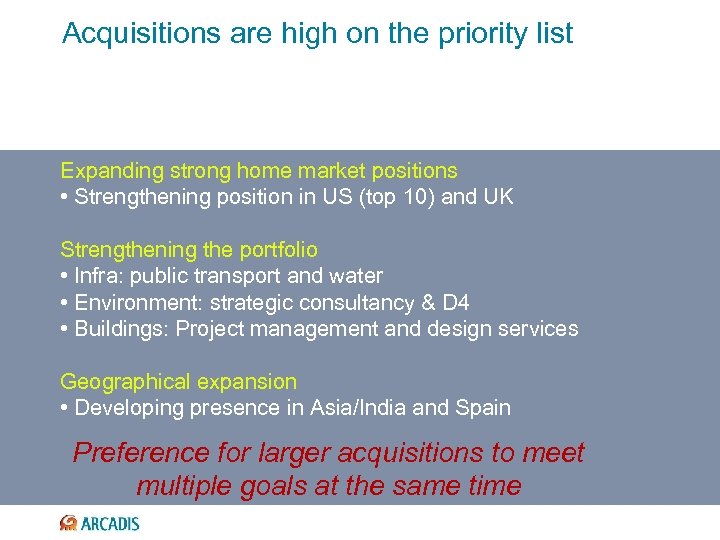 Acquisitions are high on the priority list

Expanding strong home market positions
• Strengthening position in US (top 10) and UK

Strengthening the portfolio
• Infra: public transport and water
• Environment: strategic consultancy & D4
• Buildings: Project management and design services

Geographical expansion
• Developing presence in Asia/India and Spain

Preference for larger acquisitions to meet multiple goals at the same time

ARCADIS